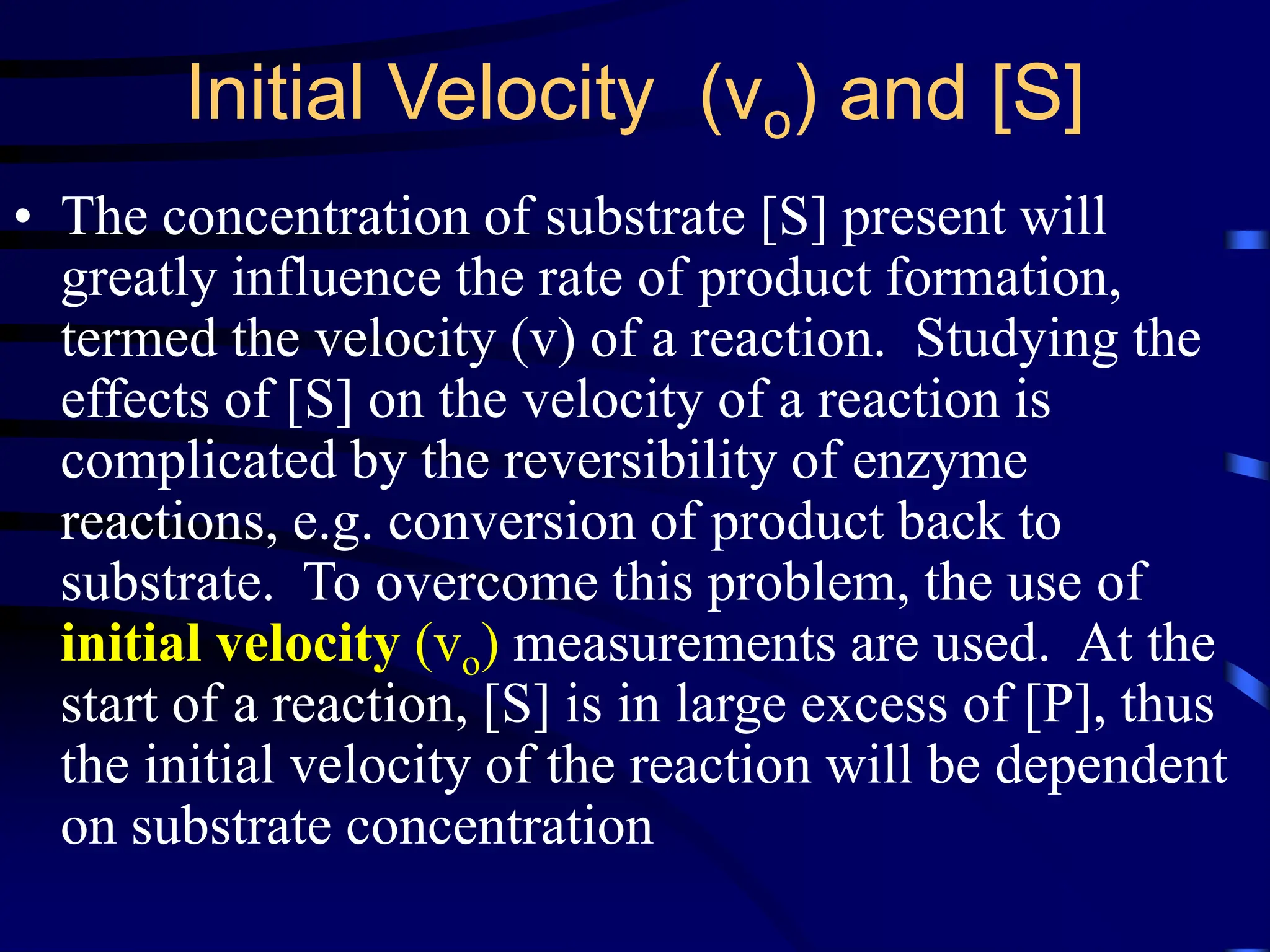 Initial Velocity ($v_o$) and [S]

• The concentration of substrate [S] present will greatly influence the rate of product formation, termed the velocity (v) of a reaction. Studying the effects of [S] on the velocity of a reaction is complicated by the reversibility of enzyme reactions, e.g. conversion of product back to substrate. To overcome this problem, the use of initial velocity ($v_o$) measurements are used. At the start of a reaction, [S] is in large excess of [P], thus the initial velocity of the reaction will be dependent on substrate concentration